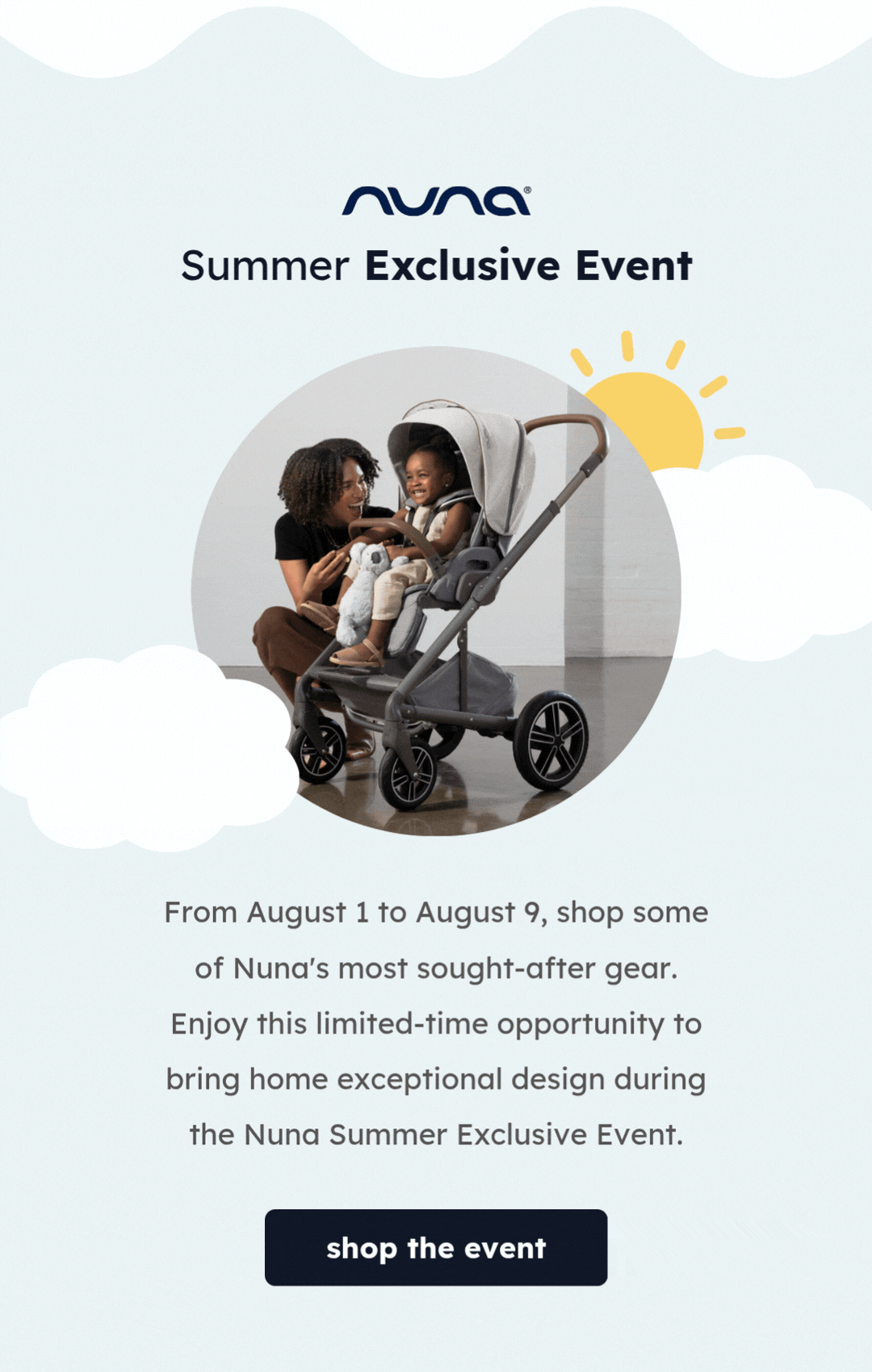 nuna®

Summer Exclusive Event

From August 1 to August 9, shop some of Nuna's most sought-after gear. Enjoy this limited-time opportunity to bring home exceptional design during the Nuna Summer Exclusive Event.

shop the event